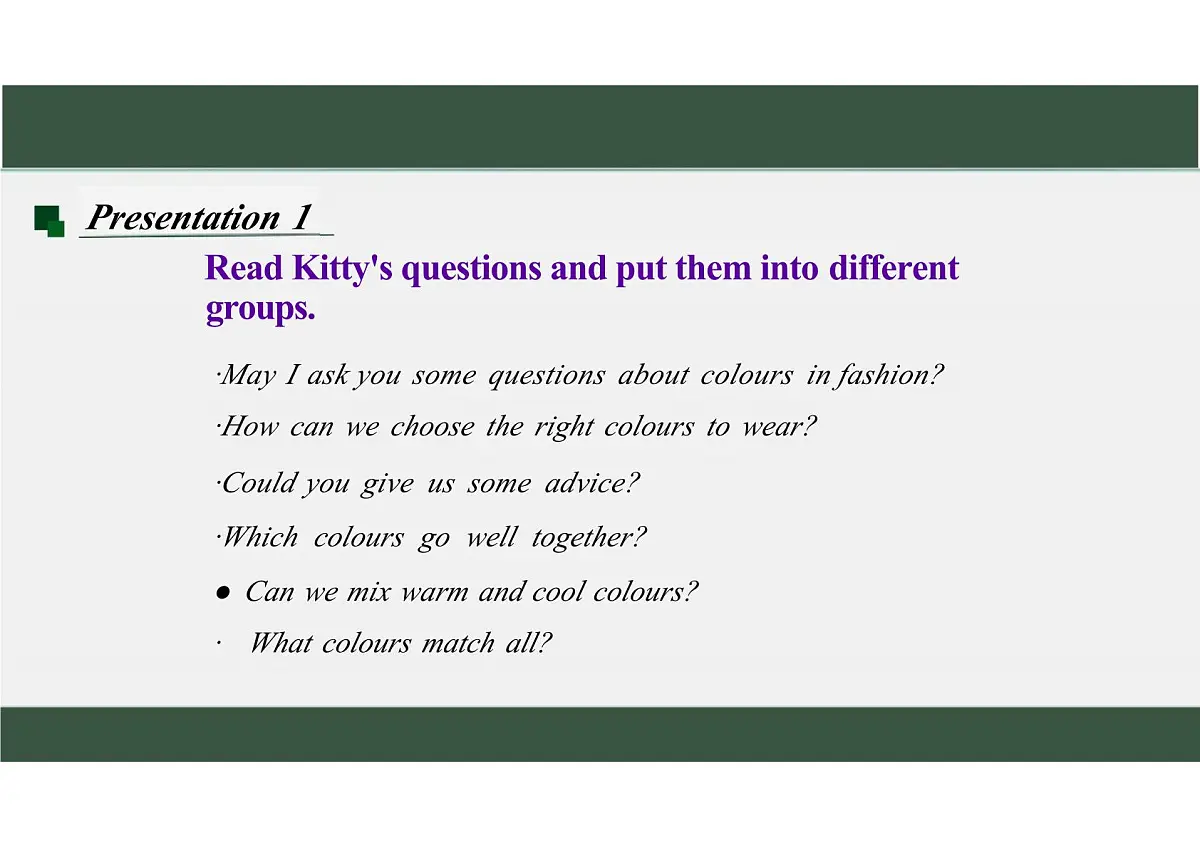 Presentation 1

Read Kitty's questions and put them into different groups.

·May I ask you some questions about colours in fashion?

·How can we choose the right colours to wear?

·Could you give us some advice?

·Which colours go well together?

● Can we mix warm and cool colours?

· What colours match all?